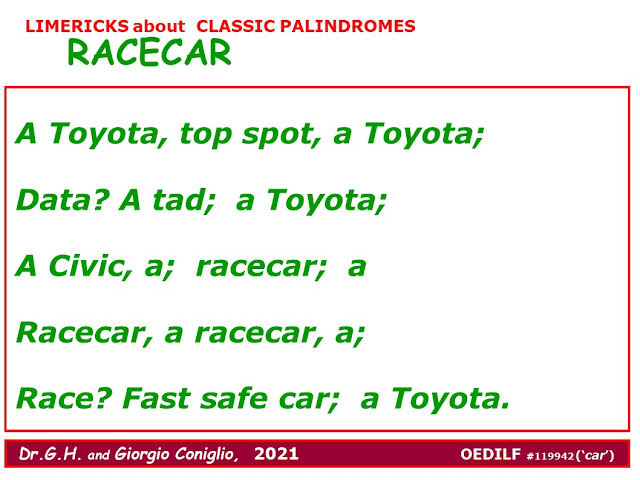 LIMERICKS about CLASSIC PALINDROMES
RACECAR

A Toyota, top spot, a Toyota;

Data? A tad; a Toyota;

A Civic, a; racecar; a

Racecar, a racecar, a;

Race? Fast safe car; a Toyota.

Dr.G.H. and Giorgio Coniglio, 2021 OEDILF #119942('car')